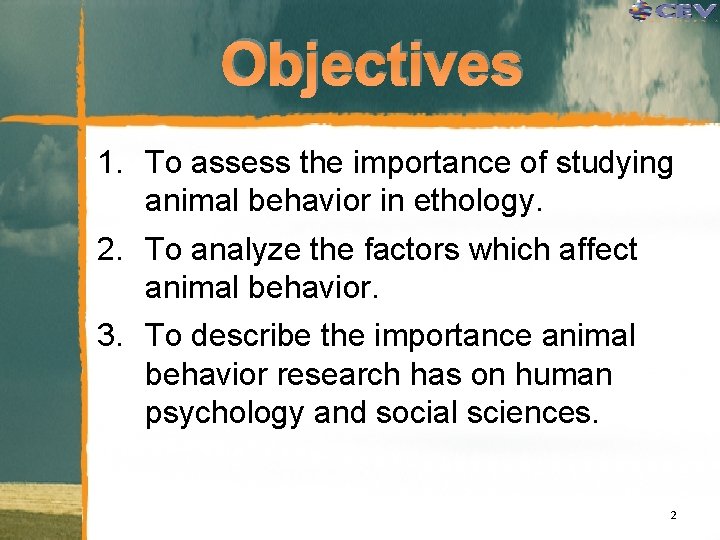 CEV

Objectives

1. To assess the importance of studying animal behavior in ethology.

2. To analyze the factors which affect animal behavior.

3. To describe the importance animal behavior research has on human psychology and social sciences.

2